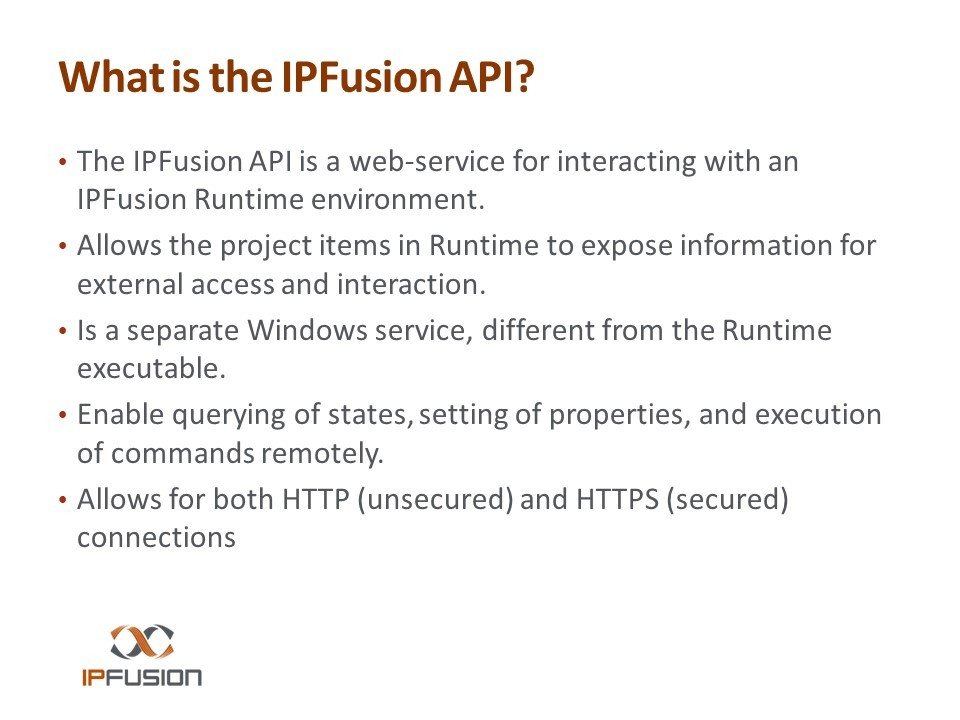 What is the IPFusion API?

• The IPFusion API is a web-service for interacting with an IPFusion Runtime environment.

• Allows the project items in Runtime to expose information for external access and interaction.

• Is a separate Windows service, different from the Runtime executable.

• Enable querying of states, setting of properties, and execution of commands remotely.

• Allows for both HTTP (unsecured) and HTTPS (secured) connections

IPFUSION